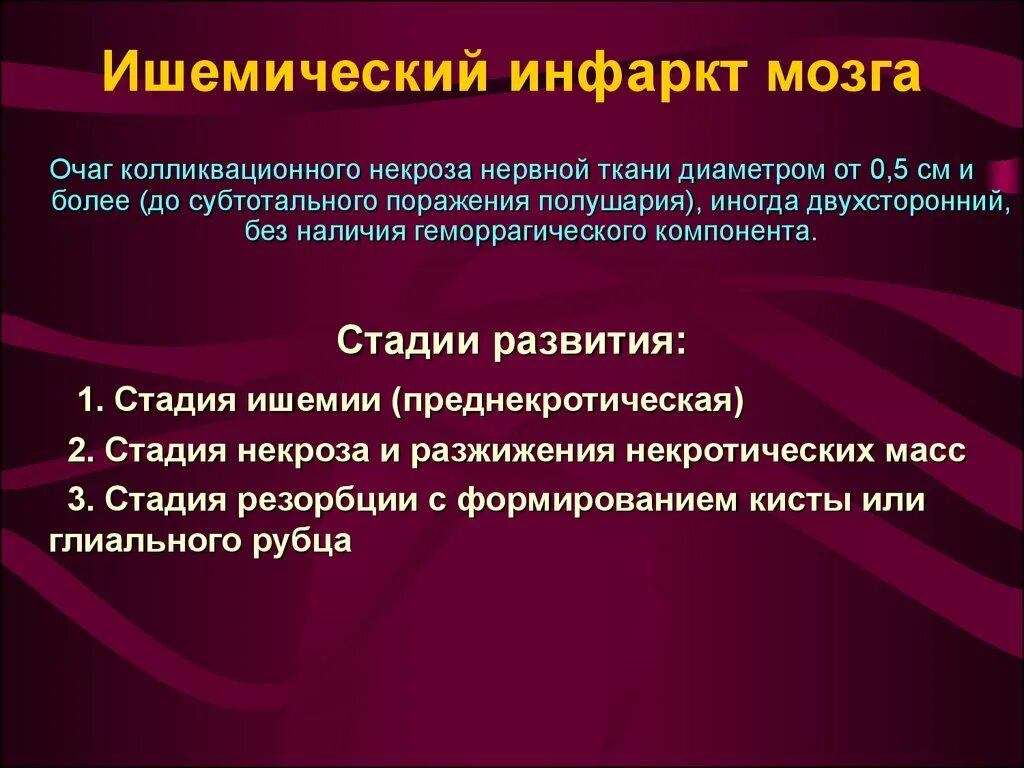 Ишемический инфаркт мозга

Очаг колликвационного некроза нервной ткани диаметром от 0,5 см и более (до субтотального поражения полушария), иногда двухсторонний, без наличия геморрагического компонента.

Стадии развития:

1. Стадия ишемии (преднекротическая)

2. Стадия некроза и разжижения некротических масс

3. Стадия резорбции с формированием кисты или глиального рубца